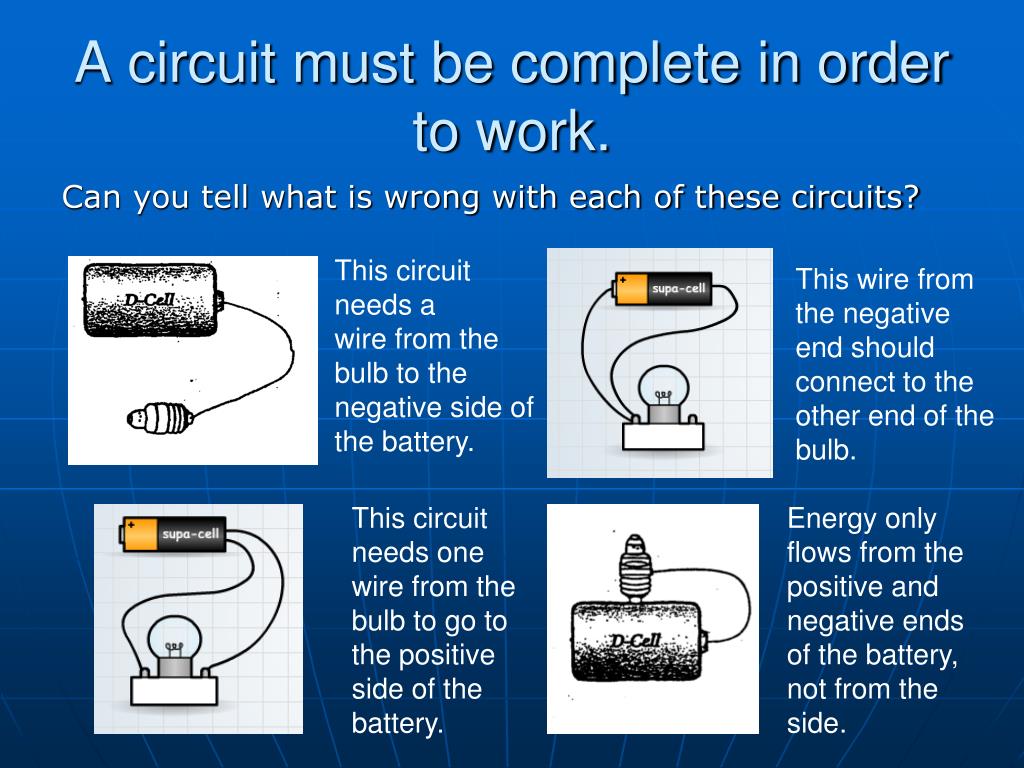 A circuit must be complete in order to work.

Can you tell what is wrong with each of these circuits?

D-Cell

This circuit needs a wire from the bulb to the negative side of the battery.

+ supa-cell

This wire from the negative end should connect to the other end of the bulb.

+ supa-cell

This circuit needs one wire from the bulb to go to the positive side of the battery.

D-Cell

Energy only flows from the positive and negative ends of the battery, not from the side.